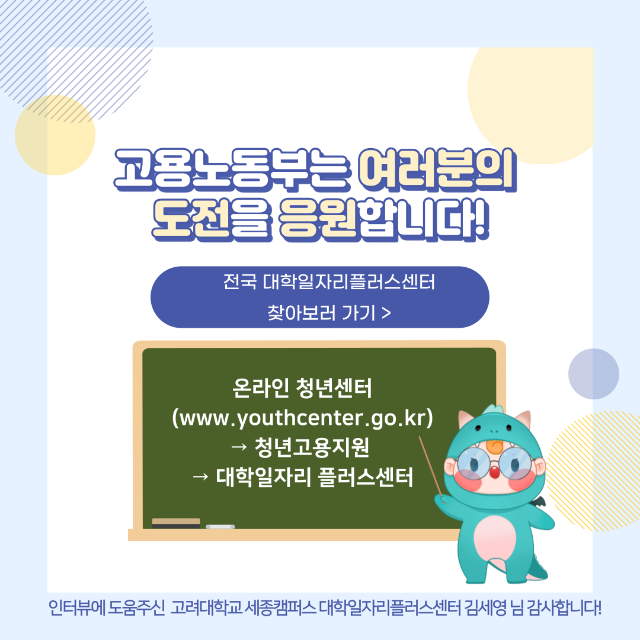 고용노동부는 여러분의 도전을 응원합니다!

전국 대학일자리플러스센터 찾아보러 가기 >

온라인 청년센터 (www.youthcenter.go.kr)
→ 청년고용지원
→ 대학일자리 플러스센터

인터뷰에 도움주신 고려대학교 세종캠퍼스 대학일자리플러스센터 김세영 님 감사합니다!